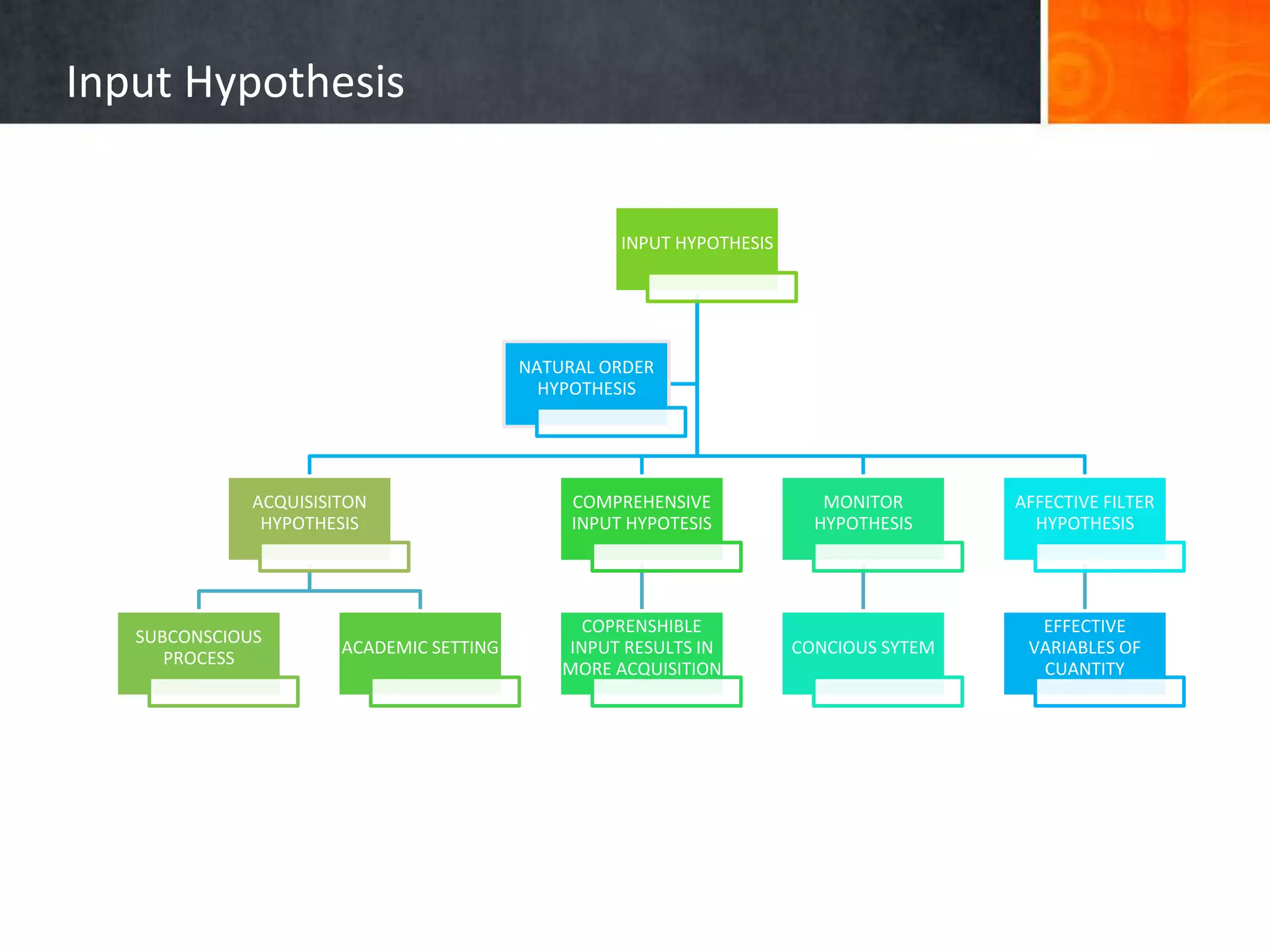 Input Hypothesis

INPUT HYPOTHESIS

NATURAL ORDER HYPOTHESIS

ACQUISISITON HYPOTHESIS

COMPREHENSIVE INPUT HYPOTESIS

MONITOR HYPOTHESIS

AFFECTIVE FILTER HYPOTHESIS

SUBCONSCIOUS PROCESS

ACADEMIC SETTING

COPRENSHIBLE INPUT RESULTS IN MORE ACQUISITION

CONCIOUS SYTEM

EFFECTIVE VARIABLES OF CUANTITY